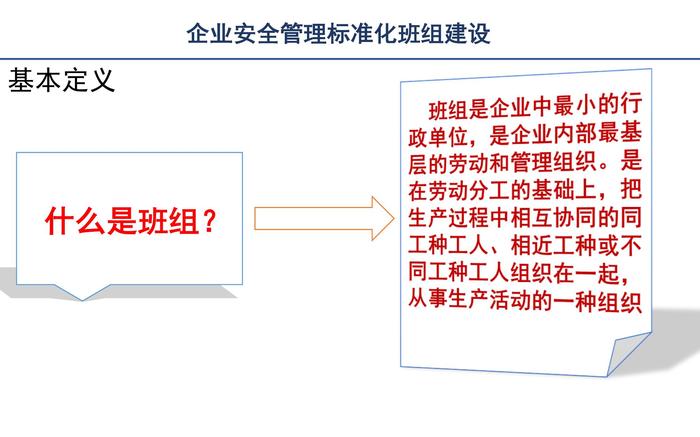 企业安全管理标准化班组建设

基本定义

什么是班组？

班组是企业中最小的行政单位，是企业内部最基层的劳动和管理组织。是在劳动分工的基础上，把生产过程中相互协同的同工种工人、相近工种或不同工种工人组织在一起，从事生产活动的一种组织